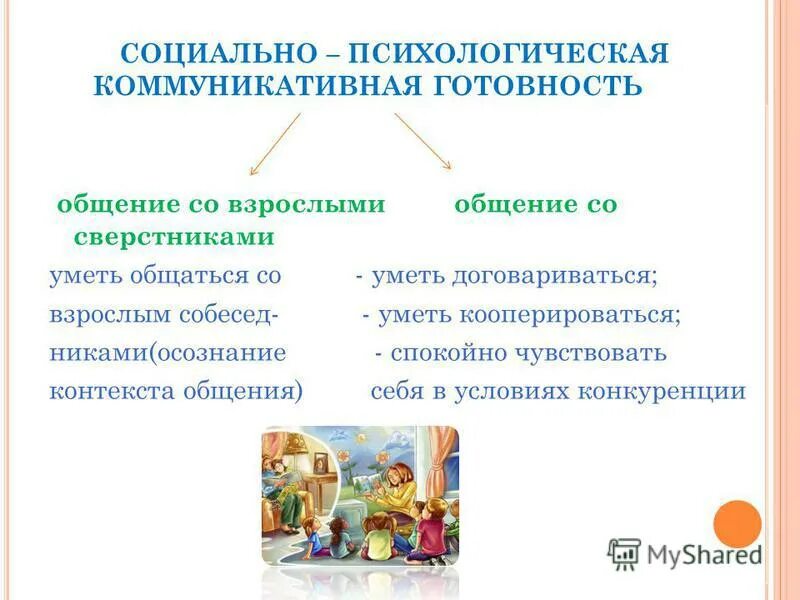 СОЦИАЛЬНО – ПСИХОЛОГИЧЕСКАЯ КОММУНИКАТИВНАЯ ГОТОВНОСТЬ

общение со взрослыми

уметь общаться со взрослым собеседниками(осознание контекста общения)

общение со сверстниками

- уметь договариваться;
- уметь кооперироваться;
- спокойно чувствовать себя в условиях конкуренции

MyShared